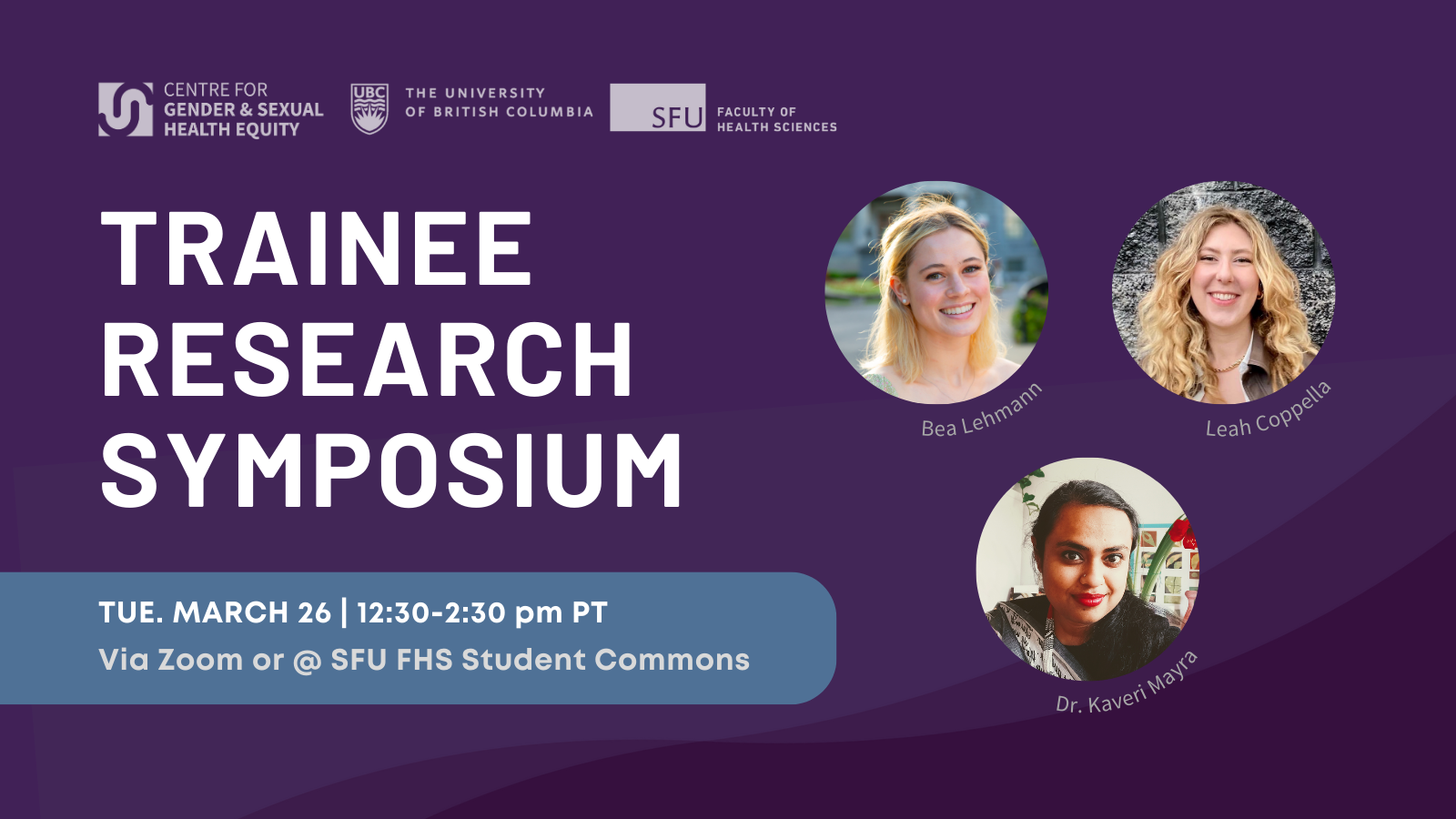 CENTRE FOR
GENDER & SEXUAL
HEALTH EQUITY

UBC THE UNIVERSITY OF BRITISH COLUMBIA

SFU FACULTY OF HEALTH SCIENCES

TRAINEE RESEARCH SYMPOSIUM

TUE. MARCH 26 | 12:30-2:30 pm PT
Via Zoom or @ SFU FHS Student Commons

Bea Lehmann

Leah Coppella

Dr. Kaveri Mayra